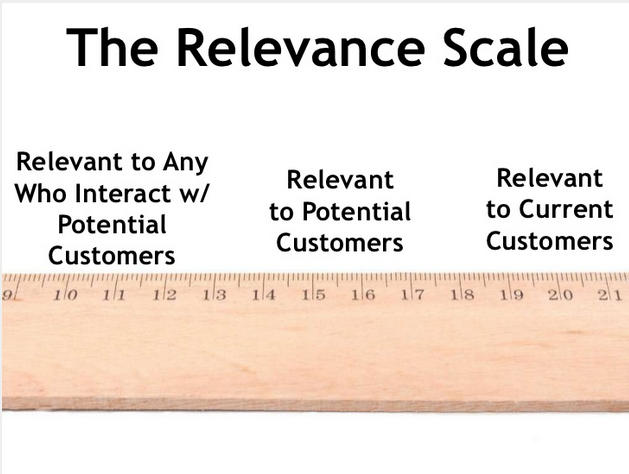 The Relevance Scale

Relevant to Any Who Interact w/ Potential Customers

Relevant to Potential Customers

Relevant to Current Customers

9 10 11 12 13 14 15 16 17 18 19 20 21